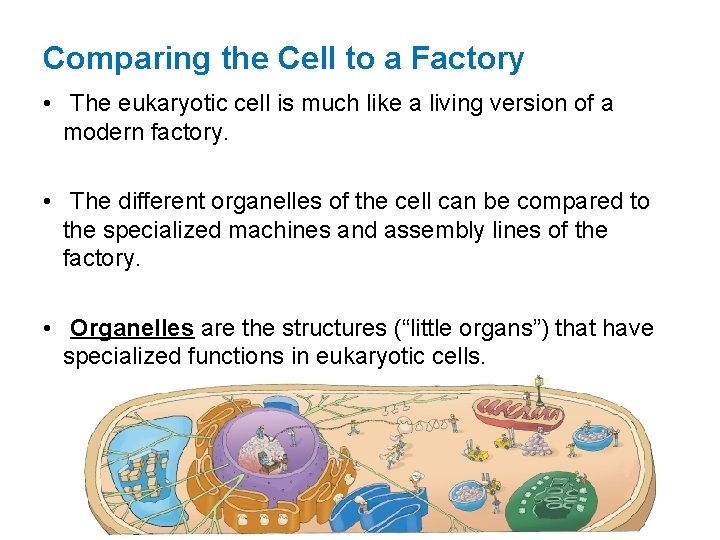 Comparing the Cell to a Factory

• The eukaryotic cell is much like a living version of a modern factory.

• The different organelles of the cell can be compared to the specialized machines and assembly lines of the factory.

• Organelles are the structures (“little organs”) that have specialized functions in eukaryotic cells.